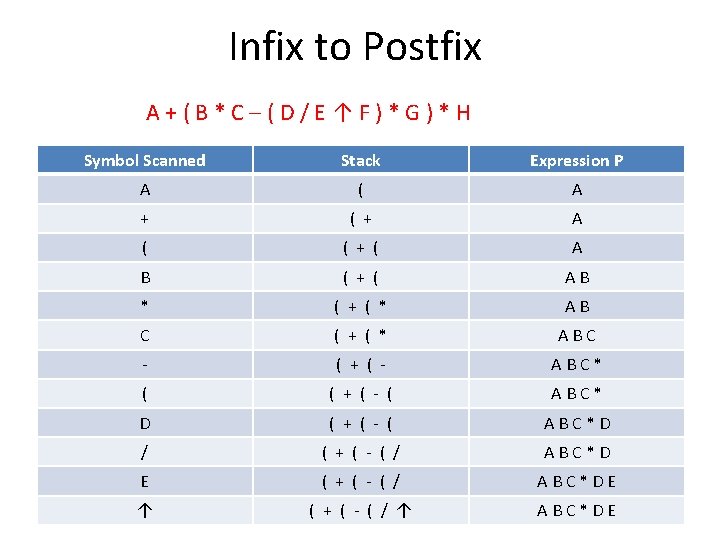 Infix to Postfix

A + ( B * C – ( D / E ↑ F ) * G ) * H

| Symbol Scanned | Stack | Expression P |
|---|---|---|
| A | ( | A |
| + | ( + | A |
| ( | ( + ( | A |
| B | ( + ( | A B |
| * | ( + ( * | A B |
| C | ( + ( * | A B C |
| - | ( + ( - | A B C * |
| ( | ( + ( - ( | A B C * |
| D | ( + ( - ( | A B C * D |
| / | ( + ( - ( / | A B C * D |
| E | ( + ( - ( / | A B C * D E |
| ↑ | ( + ( - ( / ↑ | A B C * D E |